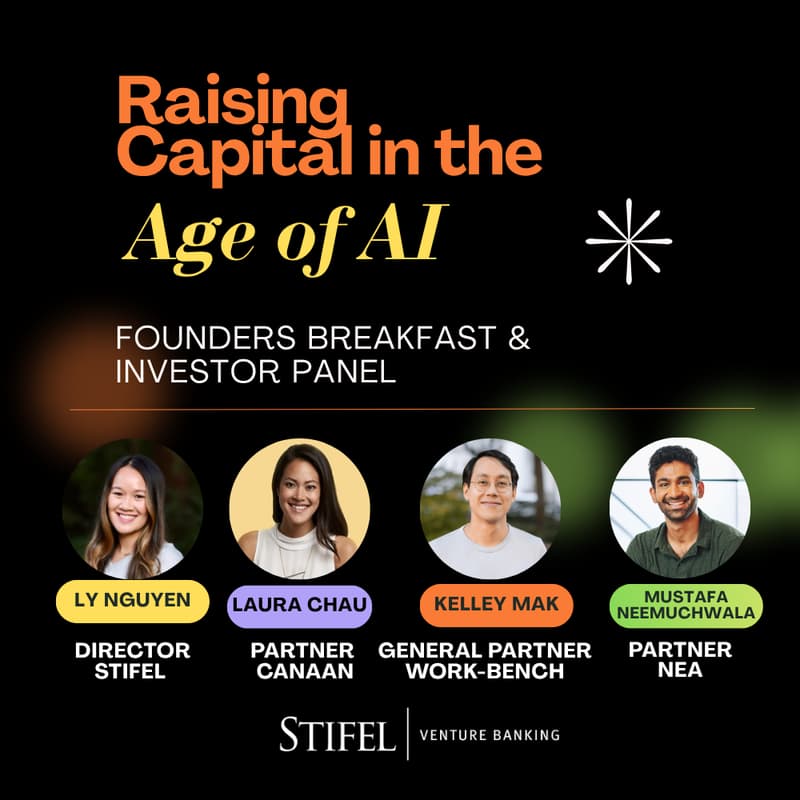 Raising Capital in the
Age of AI

FOUNDERS BREAKFAST & INVESTOR PANEL

LY NGUYEN
DIRECTOR
STIFEL

LAURA CHAU
PARTNER
CANAAN

KELLEY MAK
GENERAL PARTNER
WORK-BENCH

MUSTAFA NEEMUCHWALA
PARTNER
NEA

STIFEL | VENTURE BANKING